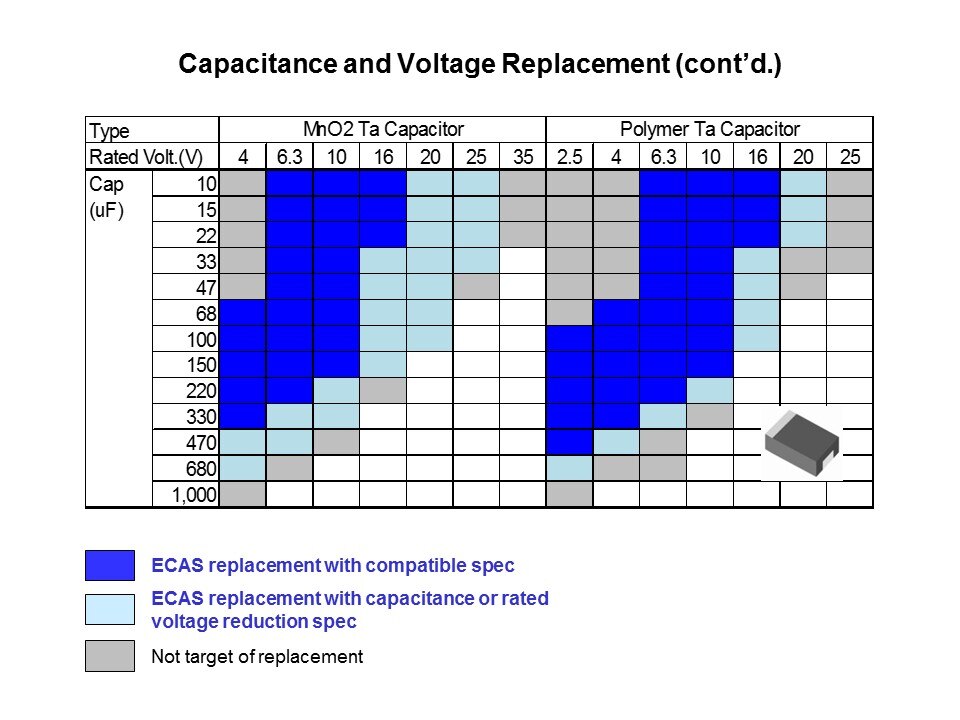 Capacitance and Voltage Replacement (cont'd.)

| Type | | MnO2 Ta Capacitor | | | | | | | Polymer Ta Capacitor | | | | | | |
|---|---|---|---|---|---|---|---|---|---|---|---|---|---|---|---|
| Rated Volt.(V) | | 4 | 6.3 | 10 | 16 | 20 | 25 | 35 | 2.5 | 4 | 6.3 | 10 | 16 | 20 | 25 |
| Cap (uF) | 10 | | | | | | | | | | | | | | |
| | 15 | | | | | | | | | | | | | | |
| | 22 | | | | | | | | | | | | | | |
| | 33 | | | | | | | | | | | | | | |
| | 47 | | | | | | | | | | | | | | |
| | 68 | | | | | | | | | | | | | | |
| | 100 | | | | | | | | | | | | | | |
| | 150 | | | | | | | | | | | | | | |
| | 220 | | | | | | | | | | | | | | |
| | 330 | | | | | | | | | | | | | | |
| | 470 | | | | | | | | | | | | | | |
| | 680 | | | | | | | | | | | | | | |
| | 1,000 | | | | | | | | | | | | | | |

ECAS replacement with compatible spec

ECAS replacement with capacitance or rated voltage reduction spec

Not target of replacement